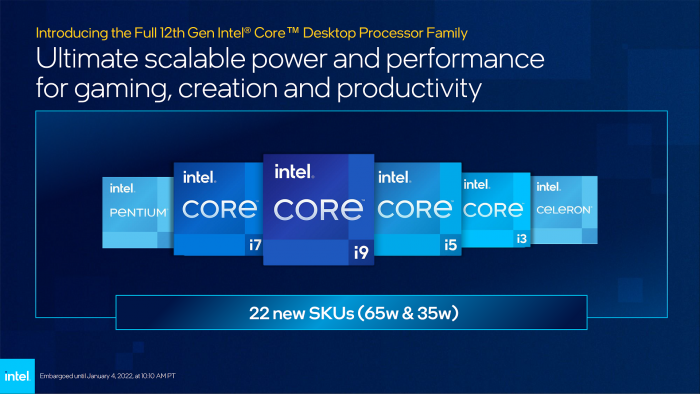 Introducing the Full 12th Gen Intel® Core™ Desktop Processor Family

Ultimate scalable power and performance for gaming, creation and productivity

intel. PENTIUM

intel. CORE i7

intel. CORE i9

intel. CORE i5

intel. CORE i3

intel. CELERON

22 new SKUs (65w & 35w)

intel.

Embargoed until January 4, 2022, at 10:10 AM PT